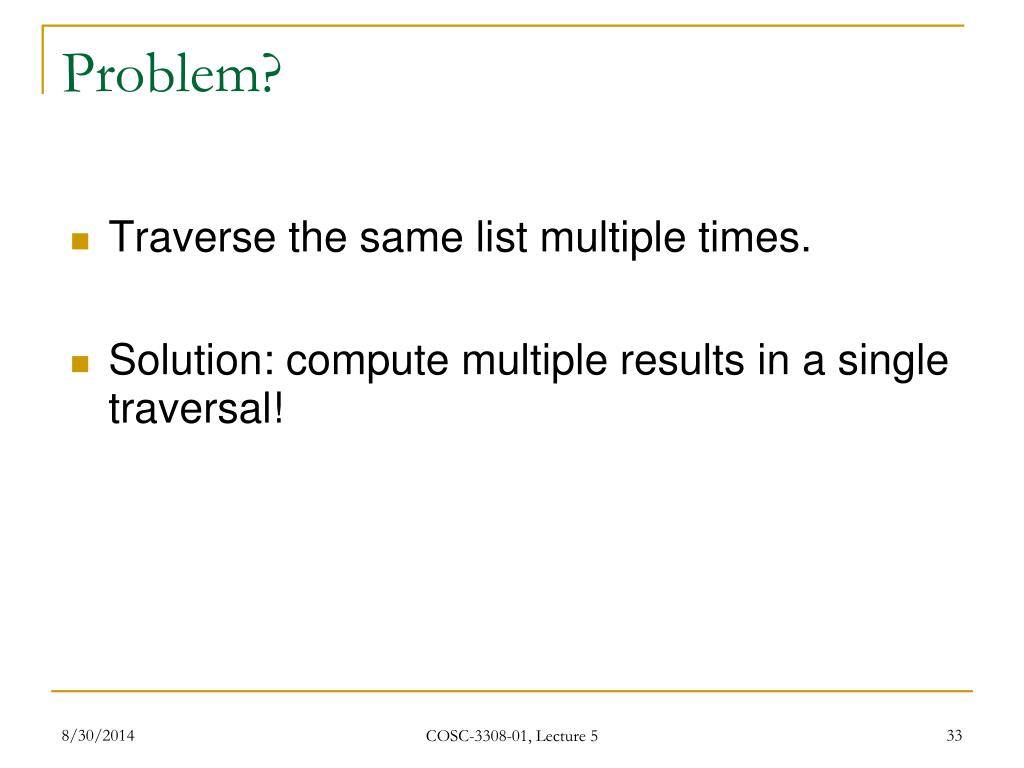 Problem?

Traverse the same list multiple times.

Solution: compute multiple results in a single traversal!

8/30/2014

COSC-3308-01, Lecture 5

33